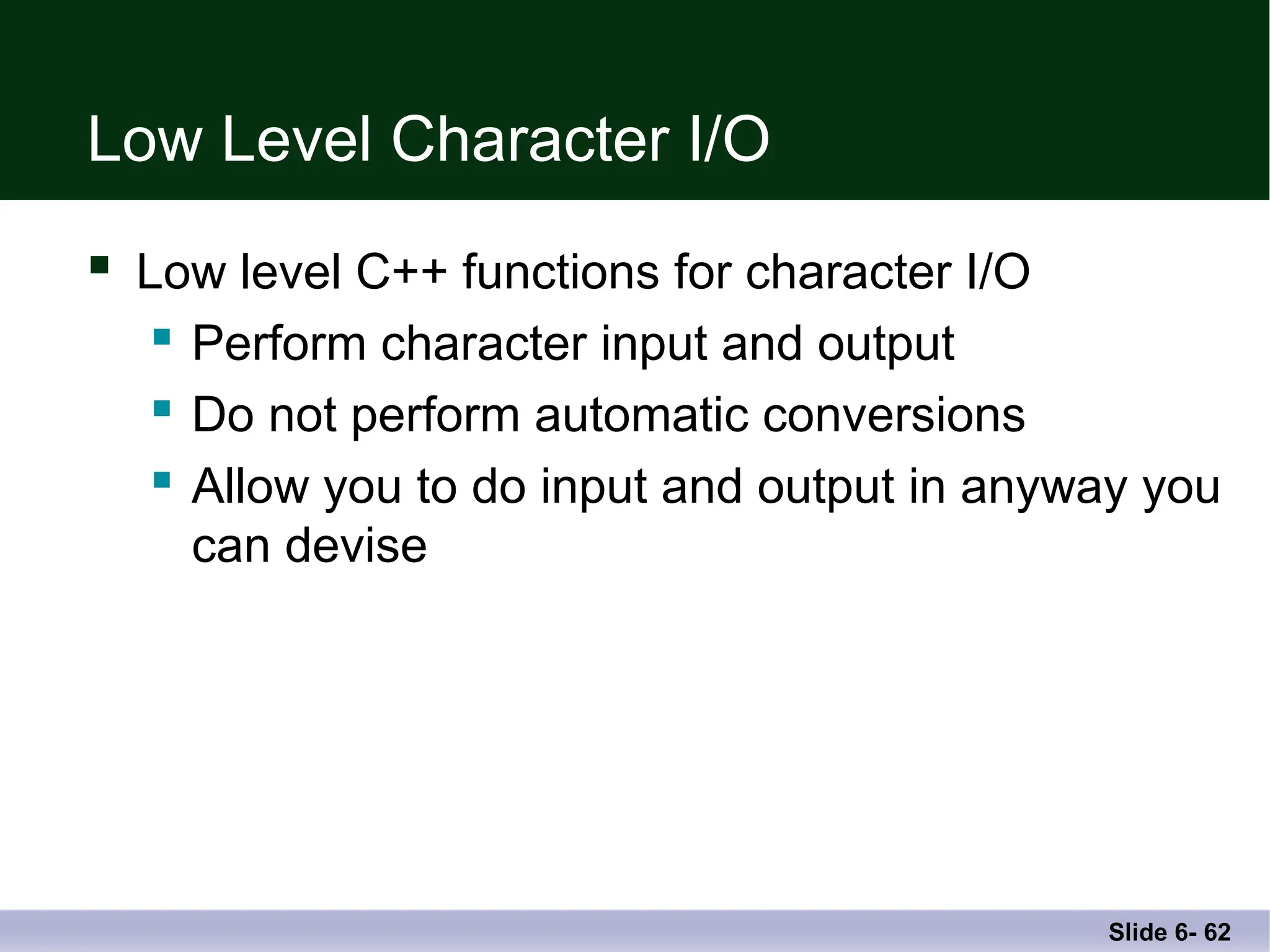 Low Level Character I/O

- Low level C++ functions for character I/O
  - Perform character input and output
  - Do not perform automatic conversions
  - Allow you to do input and output in anyway you can devise

Slide 6- 62